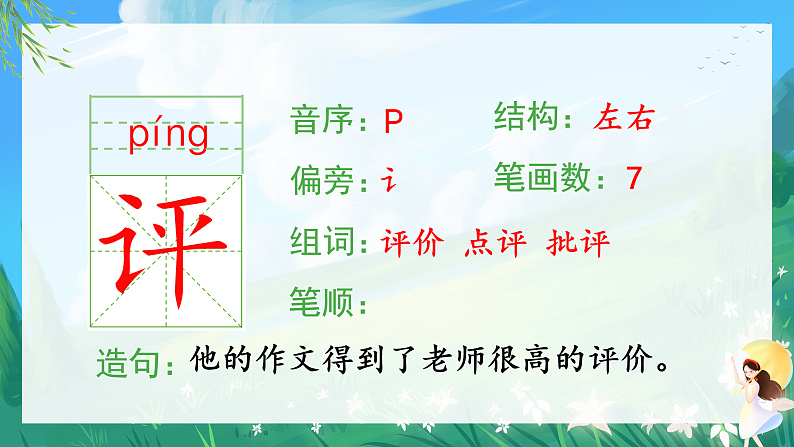 píng

评

音序：P

结构：左右

偏旁：讠

笔画数：7

组词：评价 点评 批评

笔顺：

造句：他的作文得到了老师很高的评价。